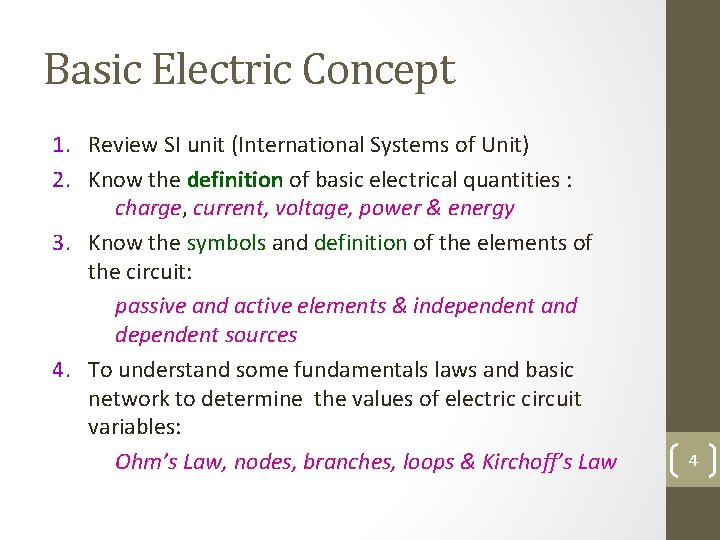 Basic Electric Concept

1. Review SI unit (International Systems of Unit)
2. Know the definition of basic electrical quantities :
charge, current, voltage, power & energy
3. Know the symbols and definition of the elements of the circuit:
passive and active elements & independent and dependent sources
4. To understand some fundamentals laws and basic network to determine the values of electric circuit variables:
Ohm's Law, nodes, branches, loops & Kirchoff's Law

4